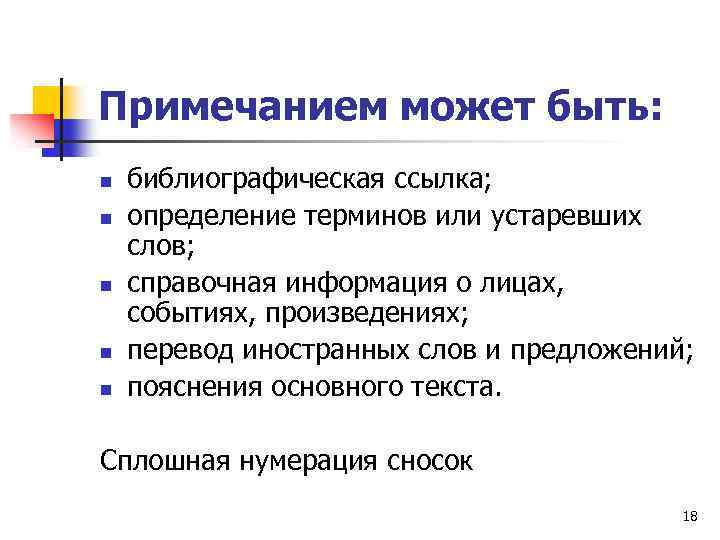 Примечанием может быть:

- библиографическая ссылка;
- определение терминов или устаревших слов;
- справочная информация о лицах, событиях, произведениях;
- перевод иностранных слов и предложений;
- пояснения основного текста.

Сплошная нумерация сносок

18